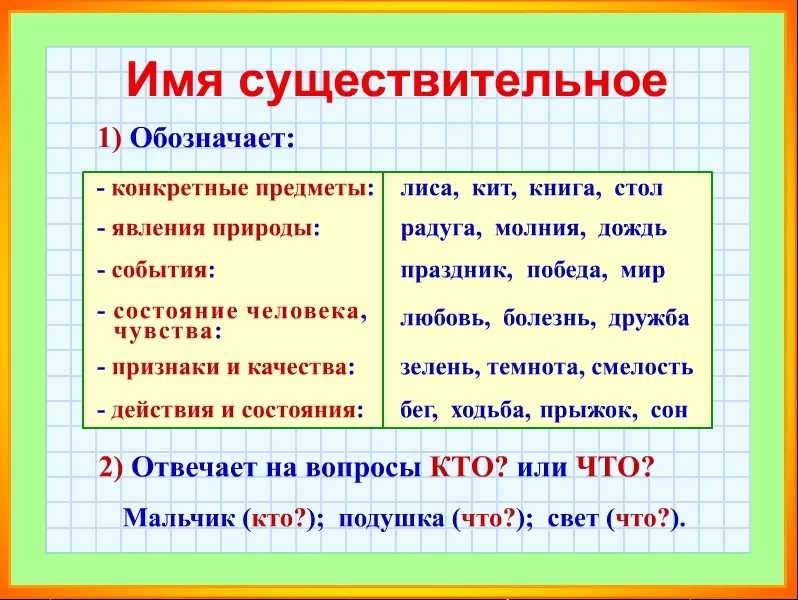 Имя существительное

1) Обозначает:

| | |
|---|---|
| - конкретные предметы: | лиса, кит, книга, стол |
| - явления природы: | радуга, молния, дождь |
| - события: | праздник, победа, мир |
| - состояние человека, чувства: | любовь, болезнь, дружба |
| - признаки и качества: | зелень, темнота, смелость |
| - действия и состояния: | бег, ходьба, прыжок, сон |

2) Отвечает на вопросы КТО? или ЧТО?

Мальчик (кто?); подушка (что?); свет (что?).